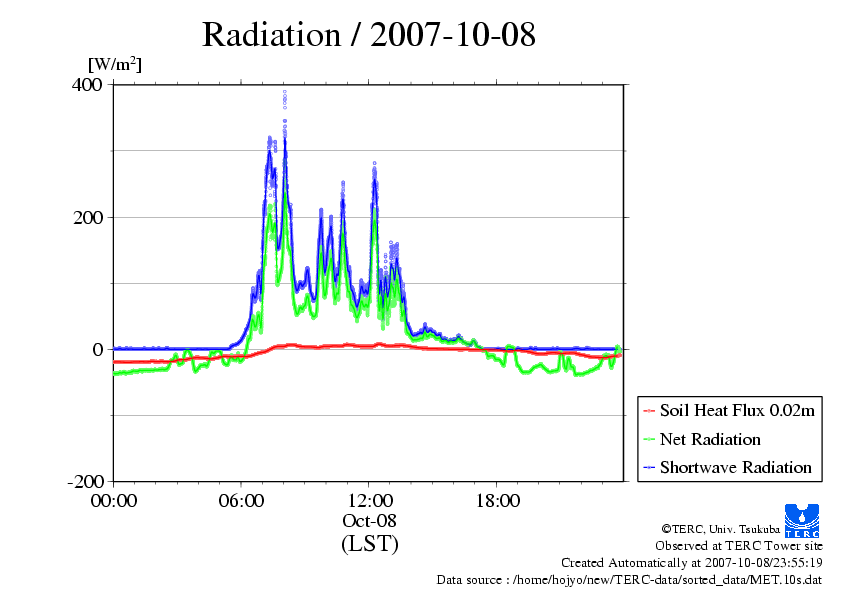 Radiation / 2007-10-08

[W/m$^2$]

400

200

0

-200

00:00

06:00

12:00

18:00

Oct-08

(LST)

Soil Heat Flux 0.02m

Net Radiation

Shortwave Radiation

TERC

©TERC, Univ. Tsukuba
Observed at TERC Tower site
Created Automatically at 2007-10-08/23:55:19
Data source : /home/hojyo/new/TERC-data/sorted_data/MET.10s.dat